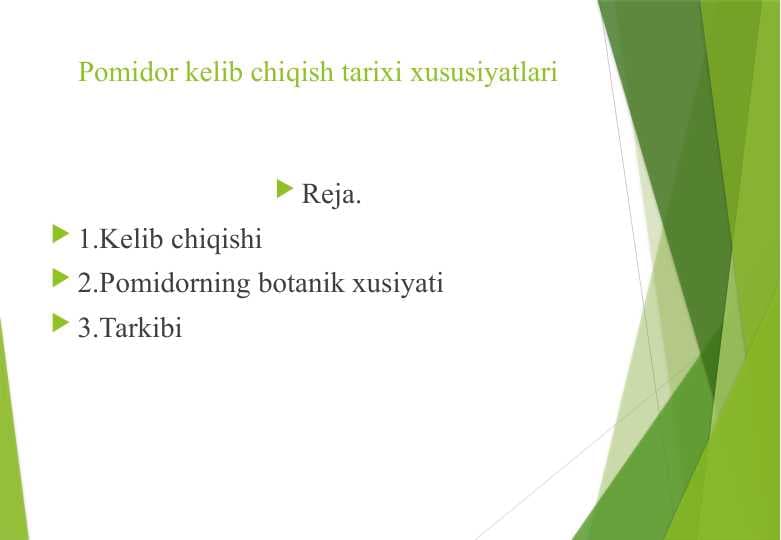 Pomidor kelib chiqish tarixi xususiyatlari

Reja.

1.Kelib chiqishi

2.Pomidorning botanik xusiyati

3.Tarkibi